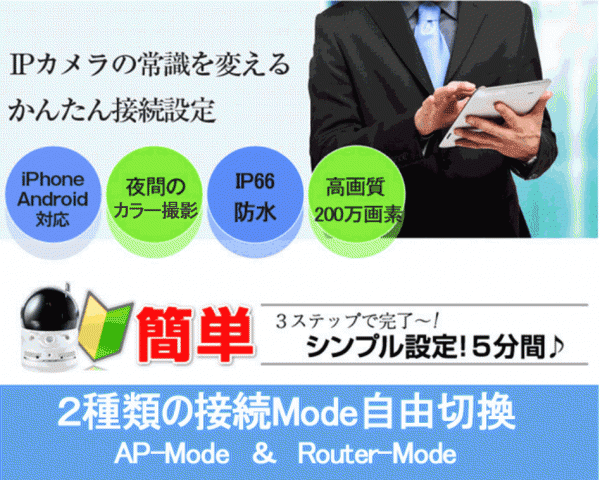 IPカメラの常識を変える
かんたん接続設定

iPhone
Android
対応

夜間の
カラー撮影

IP66
防水

高画質
200万画素

簡単

3ステップで完了～！
シンプル設定！5分間♪

2種類の接続Mode自由切換
AP-Mode & Router-Mode